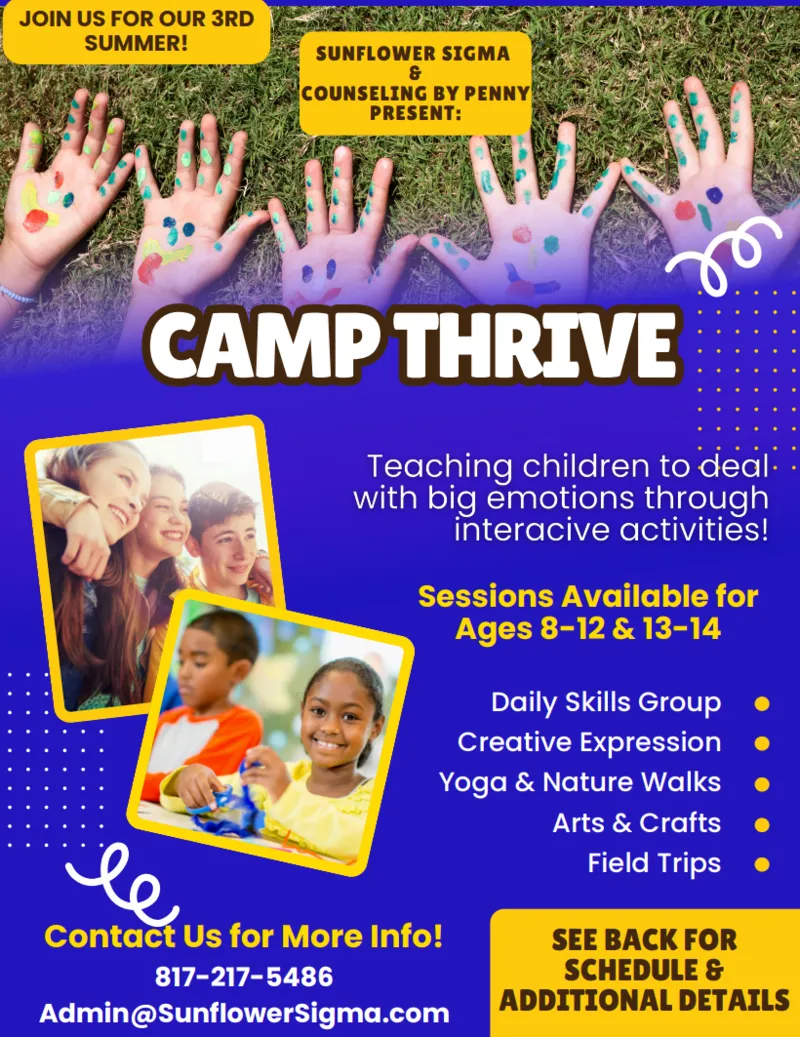 JOIN US FOR OUR 3RD SUMMER!

SUNFLOWER SIGMA & COUNSELING BY PENNY PRESENT:

CAMP THRIVE

Teaching children to deal with big emotions through interacive activities!

Sessions Available for Ages 8-12 & 13-14

Daily Skills Group
Creative Expression
Yoga & Nature Walks
Arts & Crafts
Field Trips

Contact Us for More Info!
817-217-5486
Admin@SunflowerSigma.com

SEE BACK FOR SCHEDULE & ADDITIONAL DETAILS